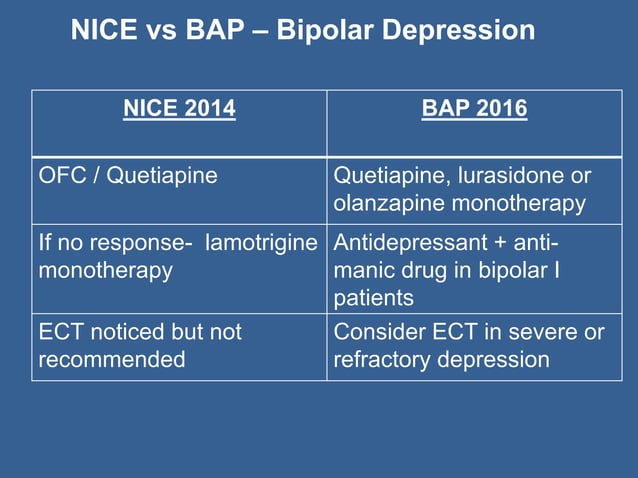 NICE vs BAP – Bipolar Depression

| NICE 2014 | BAP 2016 |
|---|---|
| OFC / Quetiapine | Quetiapine, lurasidone or olanzapine monotherapy |
| If no response- lamotrigine monotherapy | Antidepressant + anti-manic drug in bipolar I patients |
| ECT noticed but not recommended | Consider ECT in severe or refractory depression |